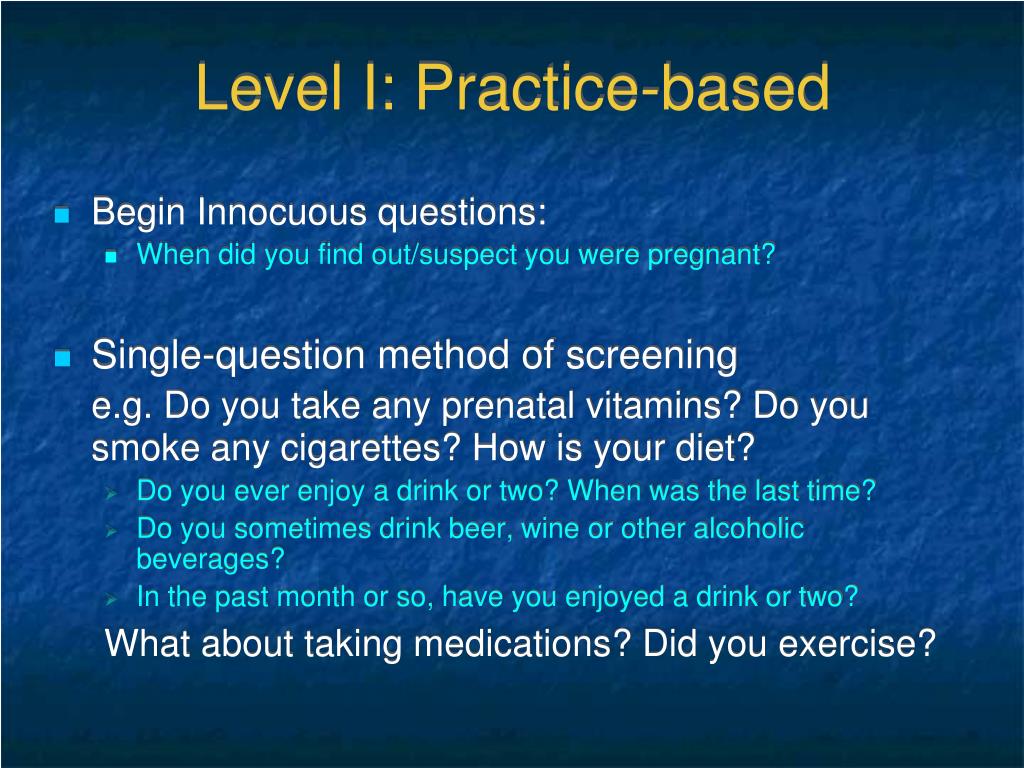 Level I: Practice-based

Begin Innocuous questions:
When did you find out/suspect you were pregnant?

Single-question method of screening
e.g. Do you take any prenatal vitamins? Do you smoke any cigarettes? How is your diet?
Do you ever enjoy a drink or two? When was the last time?
Do you sometimes drink beer, wine or other alcoholic beverages?
In the past month or so, have you enjoyed a drink or two?
What about taking medications? Did you exercise?